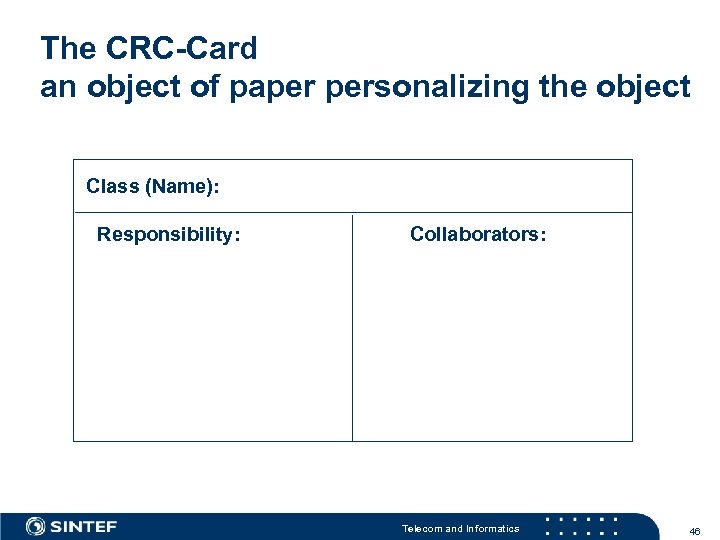 The CRC-Card
an object of paper personalizing the object

Class (Name):

Responsibility:

Collaborators:

SINTEF

Telecom and Informatics

46